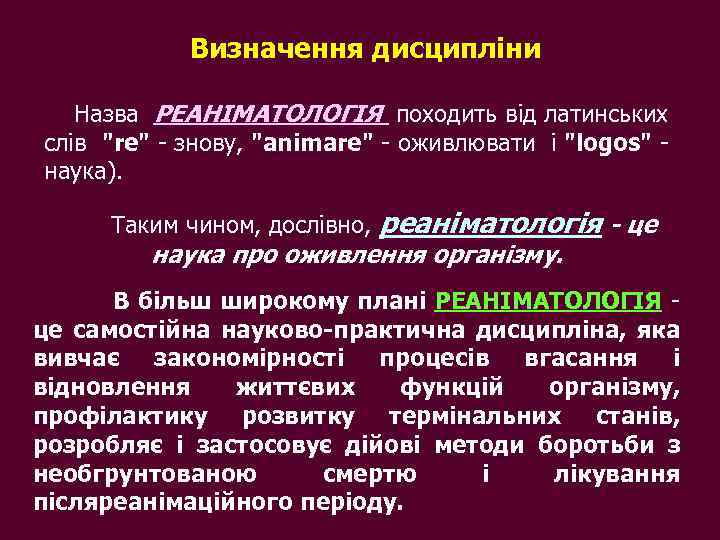 Визначення дисципліни

Назва РЕАНІМАТОЛОГІЯ походить від латинських слів "re" - знову, "animare" - оживлювати і "logos" - наука).

Таким чином, дослівно, реаніматологія - це наука про оживлення організму.

В більш широкому плані РЕАНІМАТОЛОГІЯ - це самостійна науково-практична дисципліна, яка вивчає закономірності процесів вгасання і відновлення життєвих функцій організму, профілактику розвитку термінальних станів, розробляє і застосовує дійові методи боротьби з необгрунтованою смертю і лікування післяреанімаційного періоду.